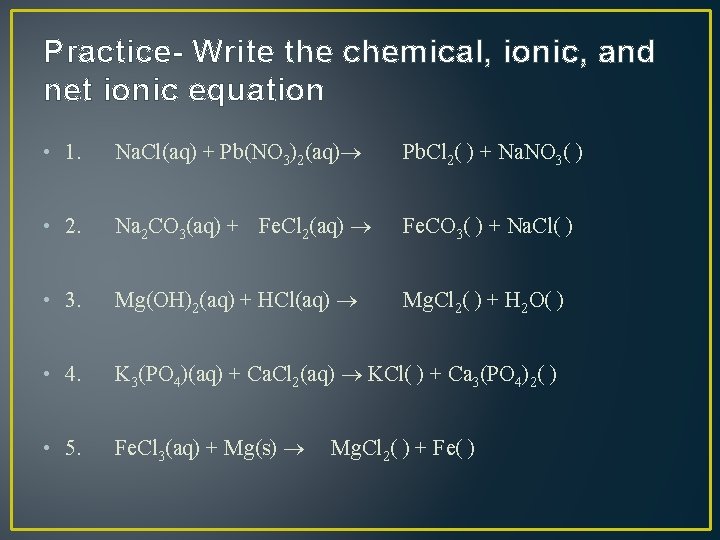 Practice- Write the chemical, ionic, and net ionic equation

• 1. $NaCl(aq) + Pb(NO_3)_2(aq) \rightarrow PbCl_2(\ ) + NaNO_3(\ )$

• 2. $Na_2CO_3(aq) + FeCl_2(aq) \rightarrow FeCO_3(\ ) + NaCl(\ )$

• 3. $Mg(OH)_2(aq) + HCl(aq) \rightarrow MgCl_2(\ ) + H_2O(\ )$

• 4. $K_3(PO_4)(aq) + CaCl_2(aq) \rightarrow KCl(\ ) + Ca_3(PO_4)_2(\ )$

• 5. $FeCl_3(aq) + Mg(s) \rightarrow MgCl_2(\ ) + Fe(\ )$